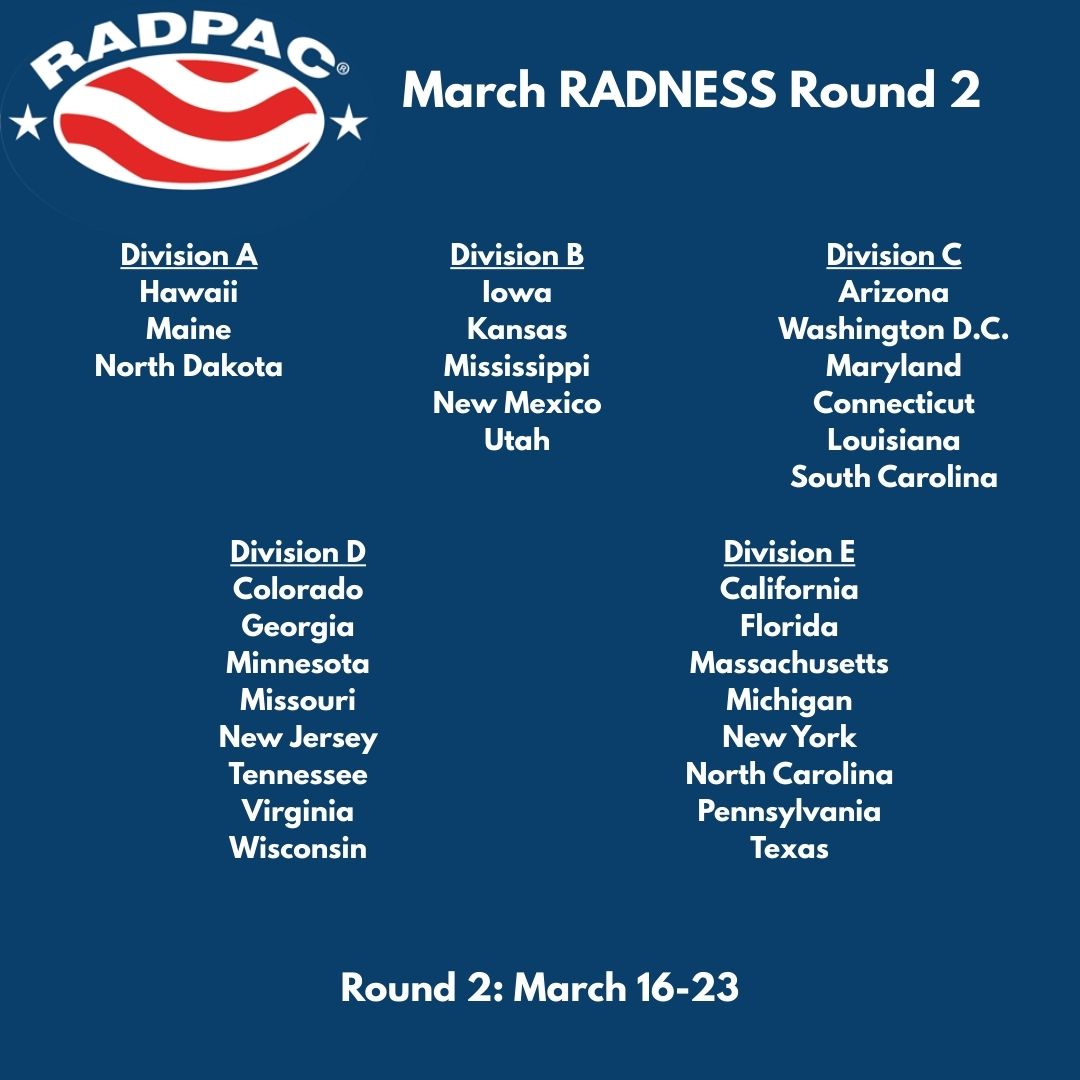 RADPAC®

March RADNESS Round 2

Division A
Hawaii
Maine
North Dakota

Division B
Iowa
Kansas
Mississippi
New Mexico
Utah

Division C
Arizona
Washington D.C.
Maryland
Connecticut
Louisiana
South Carolina

Division D
Colorado
Georgia
Minnesota
Missouri
New Jersey
Tennessee
Virginia
Wisconsin

Division E
California
Florida
Massachusetts
Michigan
New York
North Carolina
Pennsylvania
Texas

Round 2: March 16-23